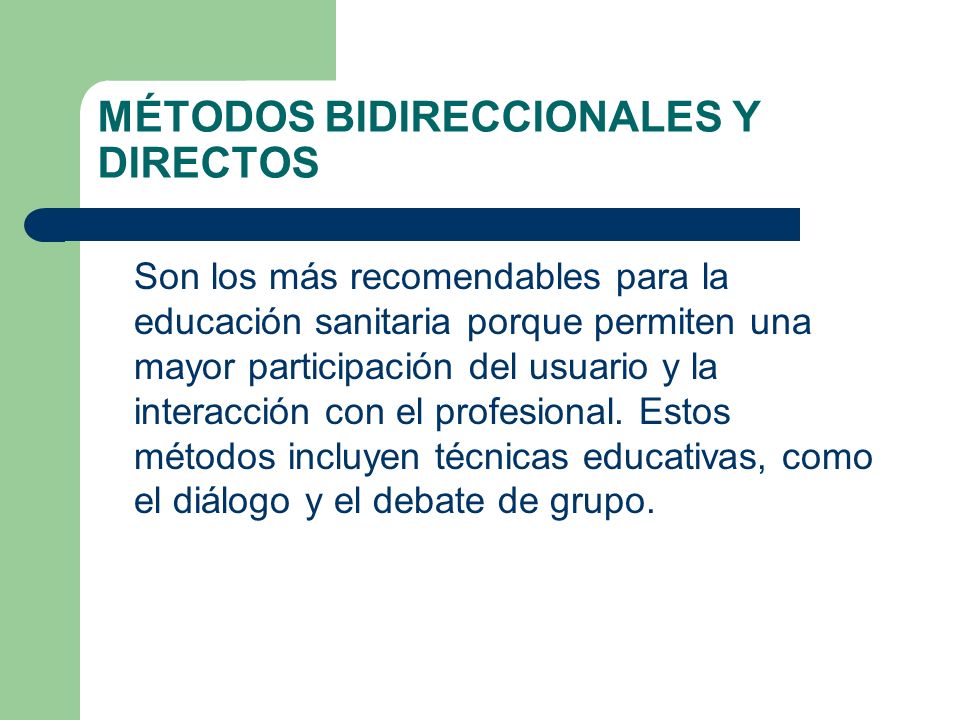 MÉTODOS BIDIRECCIONALES Y DIRECTOS

Son los más recomendables para la educación sanitaria porque permiten una mayor participación del usuario y la interacción con el profesional. Estos métodos incluyen técnicas educativas, como el diálogo y el debate de grupo.